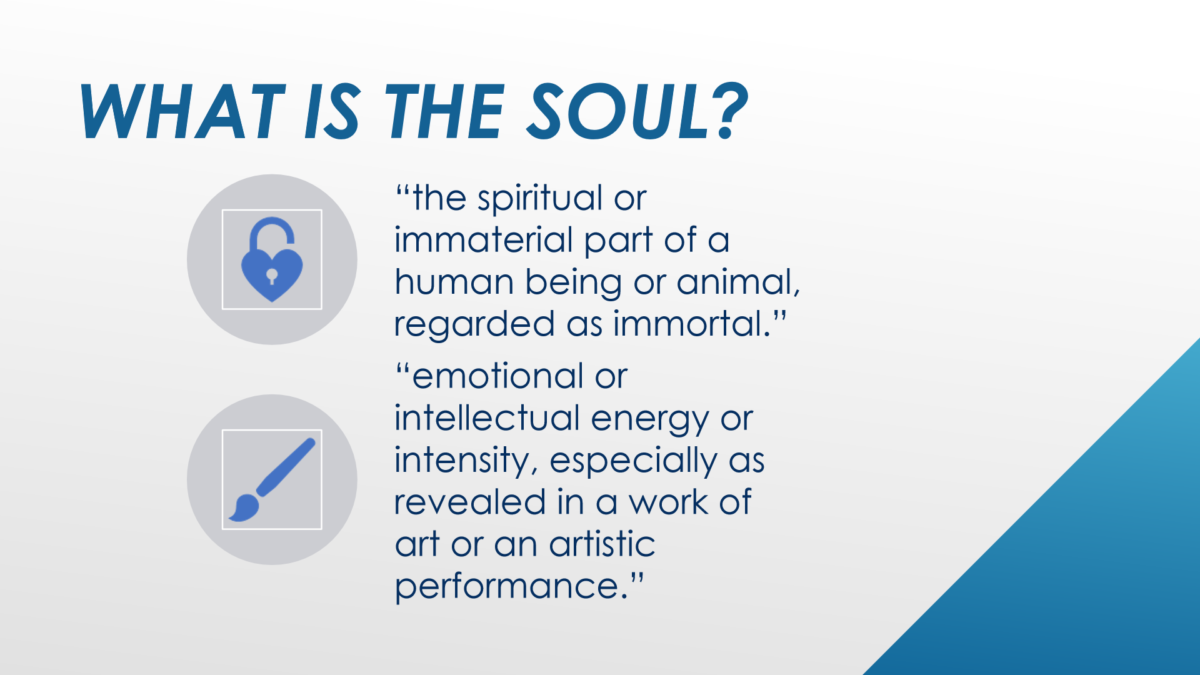 WHAT IS THE SOUL?

“the spiritual or immaterial part of a human being or animal, regarded as immortal.”

“emotional or intellectual energy or intensity, especially as revealed in a work of art or an artistic performance.”